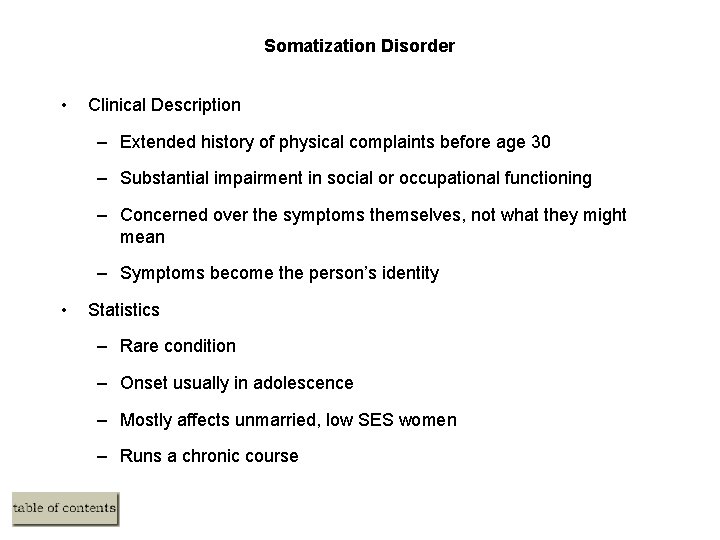 Somatization Disorder

• Clinical Description

– Extended history of physical complaints before age 30

– Substantial impairment in social or occupational functioning

– Concerned over the symptoms themselves, not what they might mean

– Symptoms become the person's identity

• Statistics

– Rare condition

– Onset usually in adolescence

– Mostly affects unmarried, low SES women

– Runs a chronic course

table of contents